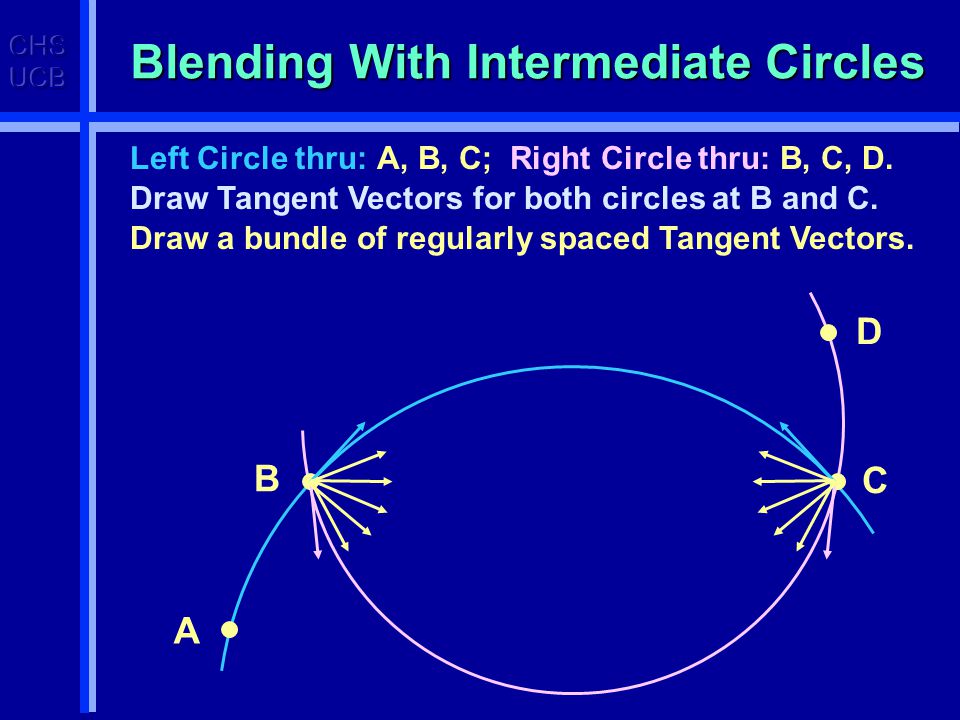 CHS
UCB

Blending With Intermediate Circles

Left Circle thru: A, B, C; Right Circle thru: B, C, D.
Draw Tangent Vectors for both circles at B and C.
Draw a bundle of regularly spaced Tangent Vectors.

D

B

C

A